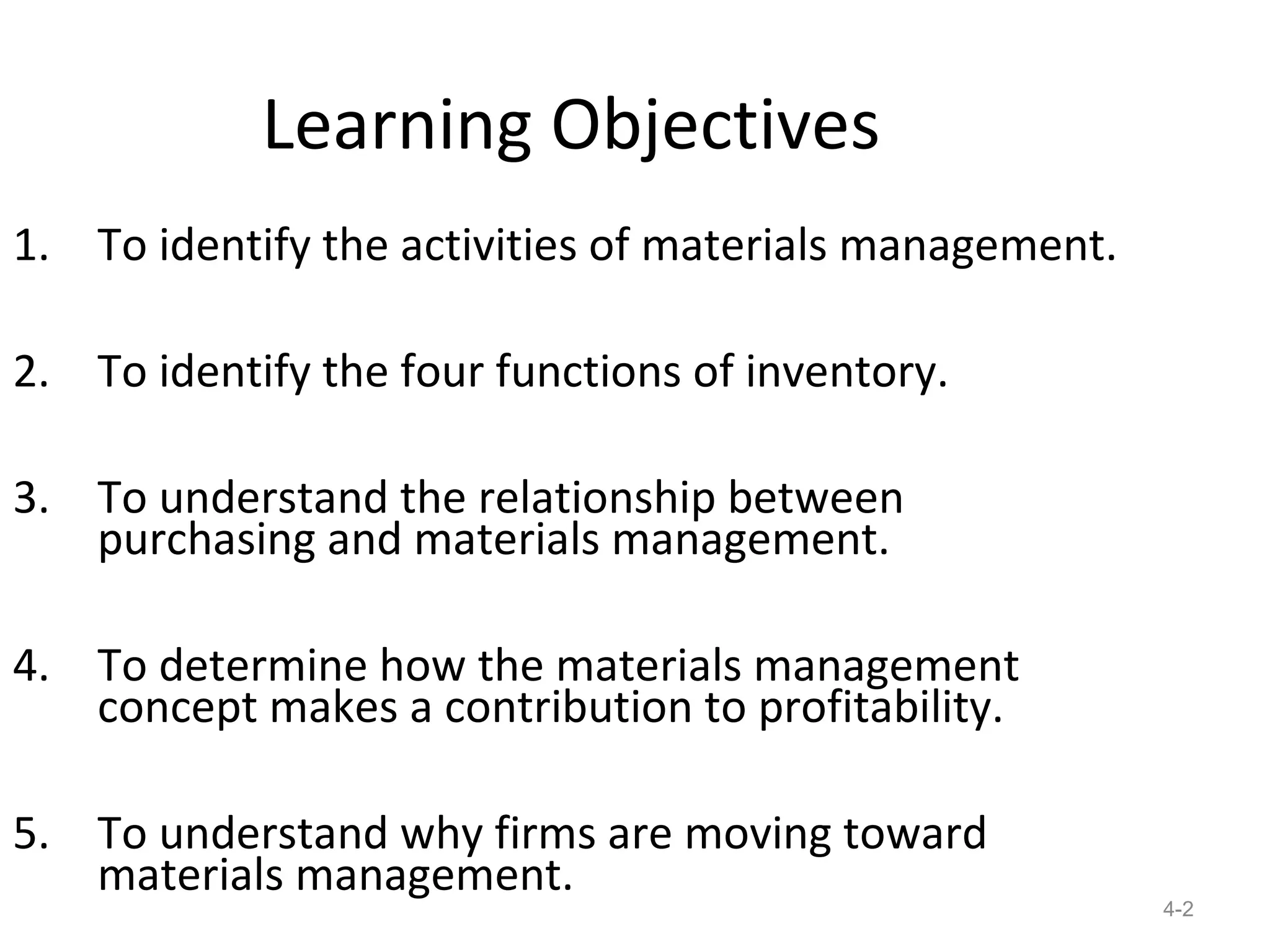 Learning Objectives

1. To identify the activities of materials management.

2. To identify the four functions of inventory.

3. To understand the relationship between purchasing and materials management.

4. To determine how the materials management concept makes a contribution to profitability.

5. To understand why firms are moving toward materials management.

4-2